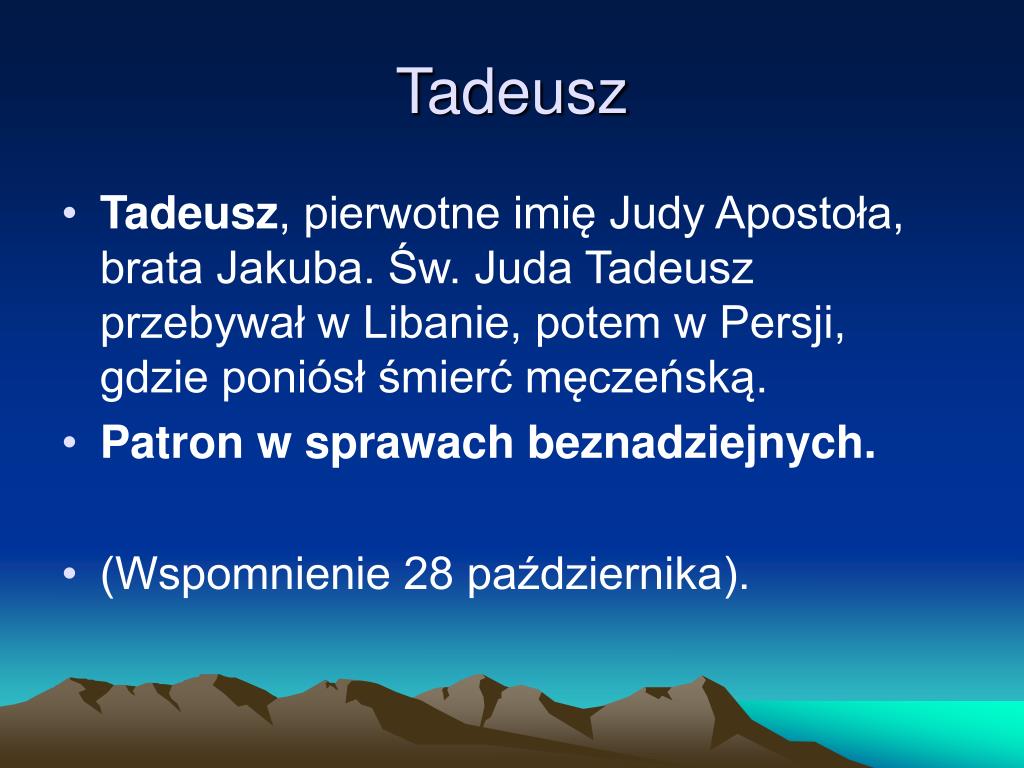 Tadeusz

• Tadeusz, pierwotne imię Judy Apostoła, brata Jakuba. Św. Juda Tadeusz przebywał w Libanie, potem w Persji, gdzie poniósł śmierć męczeńską.
• Patron w sprawach beznadziejnych.

• (Wspomnienie 28 października).